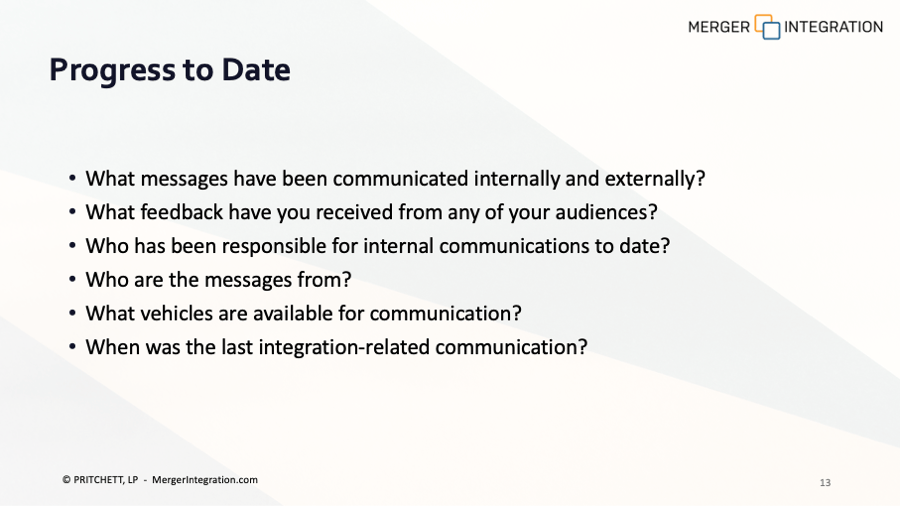 MERGER INTEGRATION

Progress to Date

• What messages have been communicated internally and externally?
• What feedback have you received from any of your audiences?
• Who has been responsible for internal communications to date?
• Who are the messages from?
• What vehicles are available for communication?
• When was the last integration-related communication?

© PRITCHETT, LP - MergerIntegration.com

13